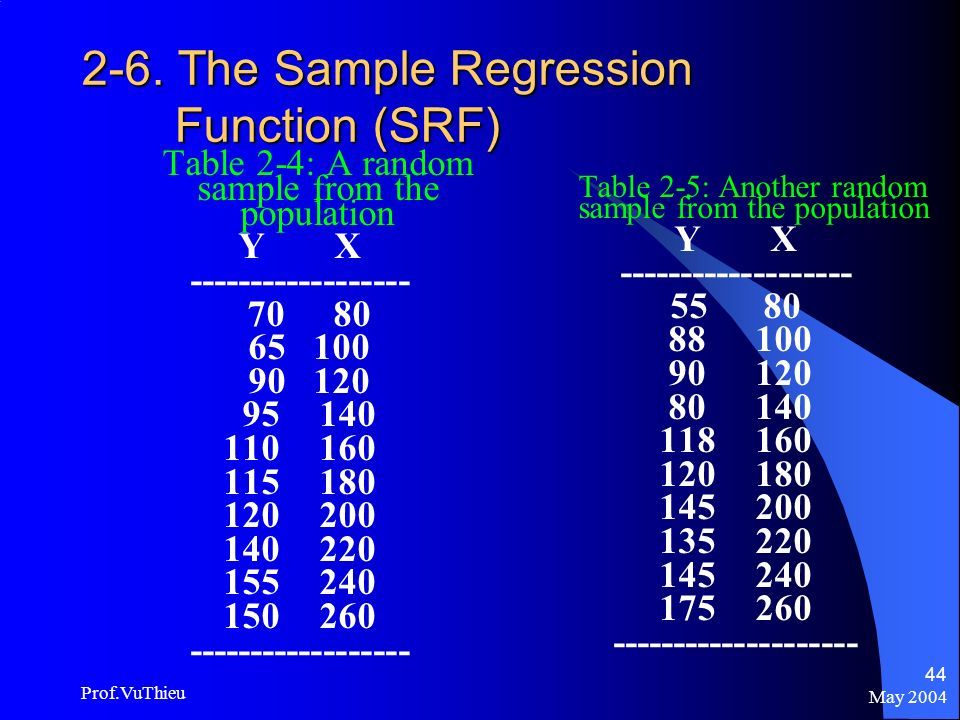 2-6. The Sample Regression Function (SRF)

Table 2-4: A random sample from the population

| Y | X |
|---|---|
| 70 | 80 |
| 65 | 100 |
| 90 | 120 |
| 95 | 140 |
| 110 | 160 |
| 115 | 180 |
| 120 | 200 |
| 140 | 220 |
| 155 | 240 |
| 150 | 260 |

Table 2-5: Another random sample from the population

| Y | X |
|---|---|
| 55 | 80 |
| 88 | 100 |
| 90 | 120 |
| 80 | 140 |
| 118 | 160 |
| 120 | 180 |
| 145 | 200 |
| 135 | 220 |
| 145 | 240 |
| 175 | 260 |

Prof.VuThieu

44
May 2004